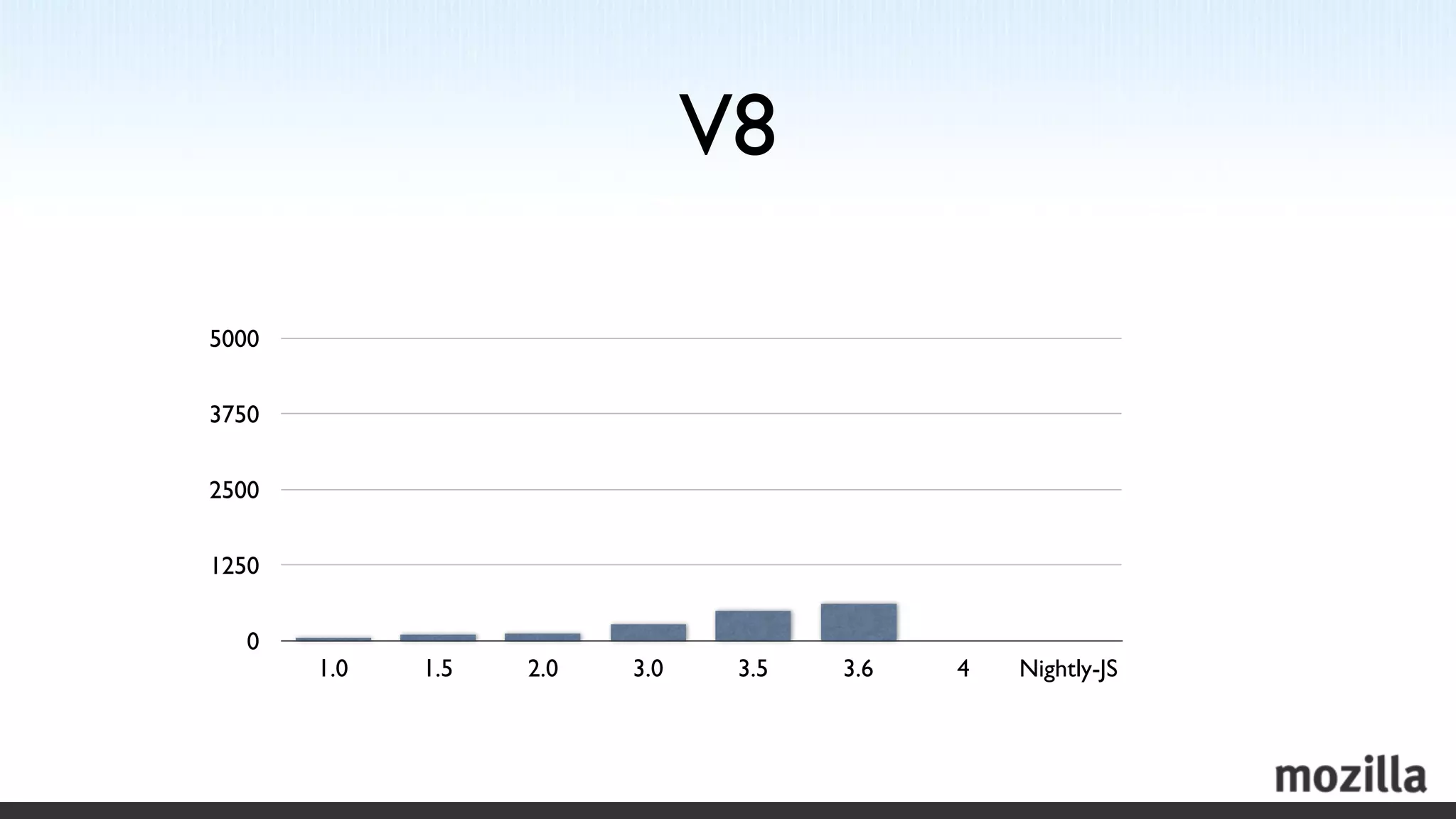 V8

5000
3750
2500
1250
0

1.0 1.5 2.0 3.0 3.5 3.6 4 Nightly-JS

mozilla